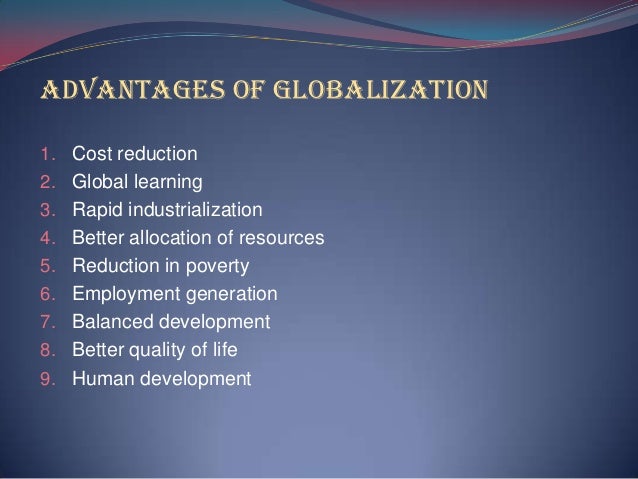 ADVANTAGES OF GLOBALIZATION

1. Cost reduction
2. Global learning
3. Rapid industrialization
4. Better allocation of resources
5. Reduction in poverty
6. Employment generation
7. Balanced development
8. Better quality of life
9. Human development